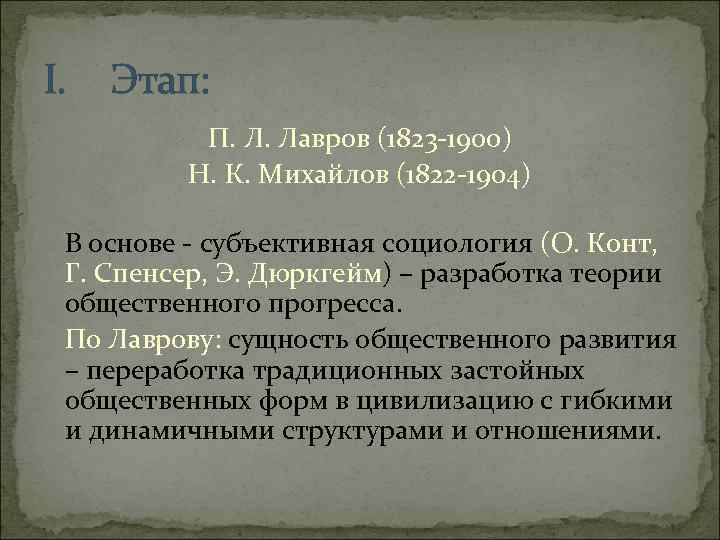 I. Этап:

П. Л. Лавров (1823-1900)
Н. К. Михайлов (1822-1904)

В основе - субъективная социология (О. Конт, Г. Спенсер, Э. Дюркгейм) – разработка теории общественного прогресса.

По Лаврову: сущность общественного развития – переработка традиционных застойных общественных форм в цивилизацию с гибкими и динамичными структурами и отношениями.